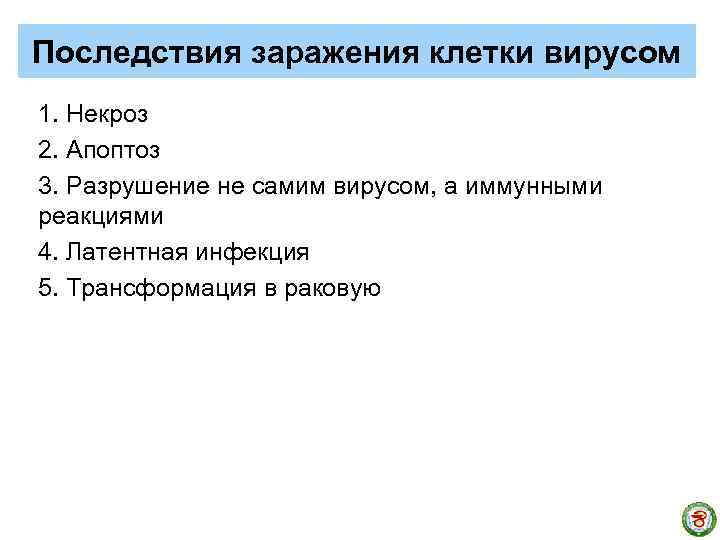 Последствия заражения клетки вирусом

1. Некроз

2. Апоптоз

3. Разрушение не самим вирусом, а иммунными реакциями

4. Латентная инфекция

5. Трансформация в раковую